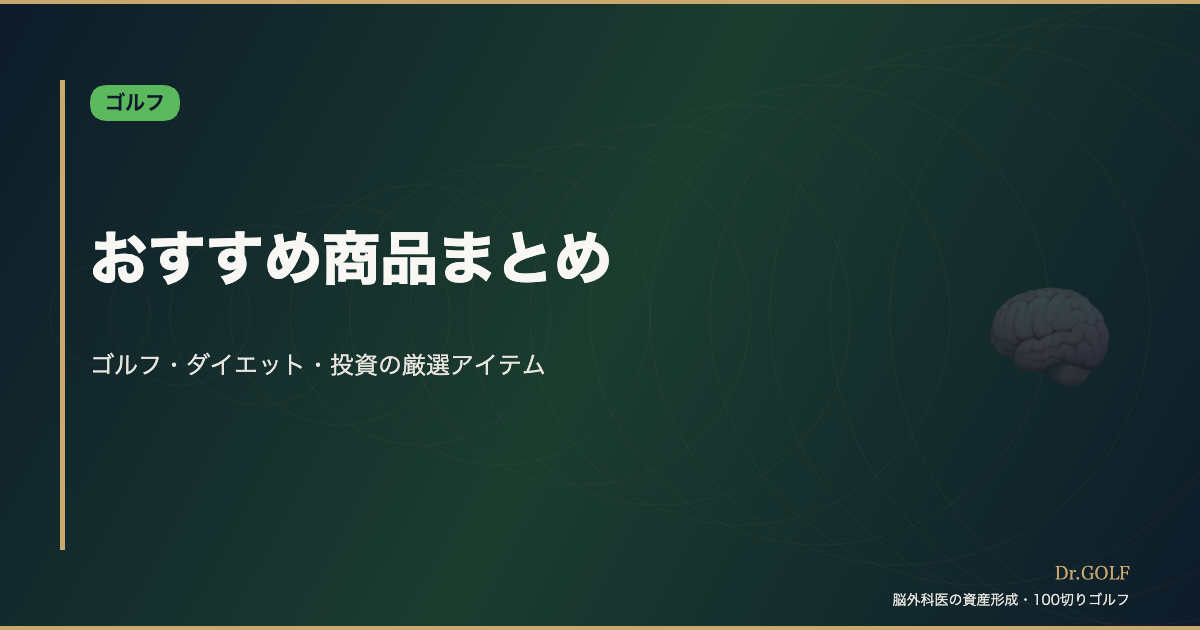 ゴルフ

おすすめ商品まとめ

ゴルフ・ダイエット・投資の厳選アイテム

Dr.GOLF
脳外科医の資産形成・100切りゴルフ